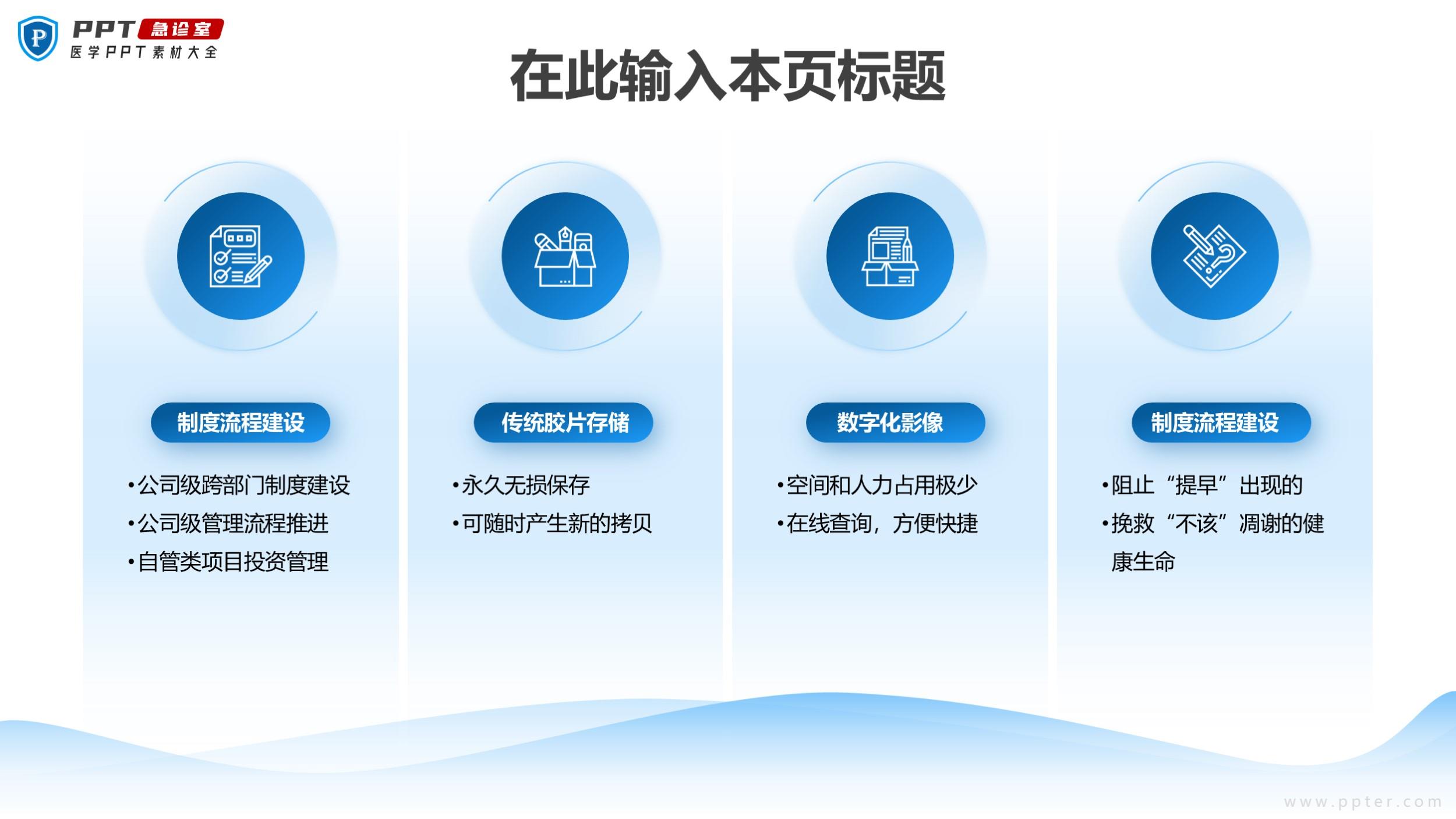 PPT 急诊室
医学PPT素材大全

在此输入本页标题

制度流程建设

•公司级跨部门制度建设
•公司级管理流程推进
•自管类项目投资管理

传统胶片存储

•永久无损保存
•可随时产生新的拷贝

数字化影像

•空间和人力占用极少
•在线查询，方便快捷

制度流程建设

•阻止“提早”出现的
•挽救“不该”凋谢的健康生命

www.ppter.com